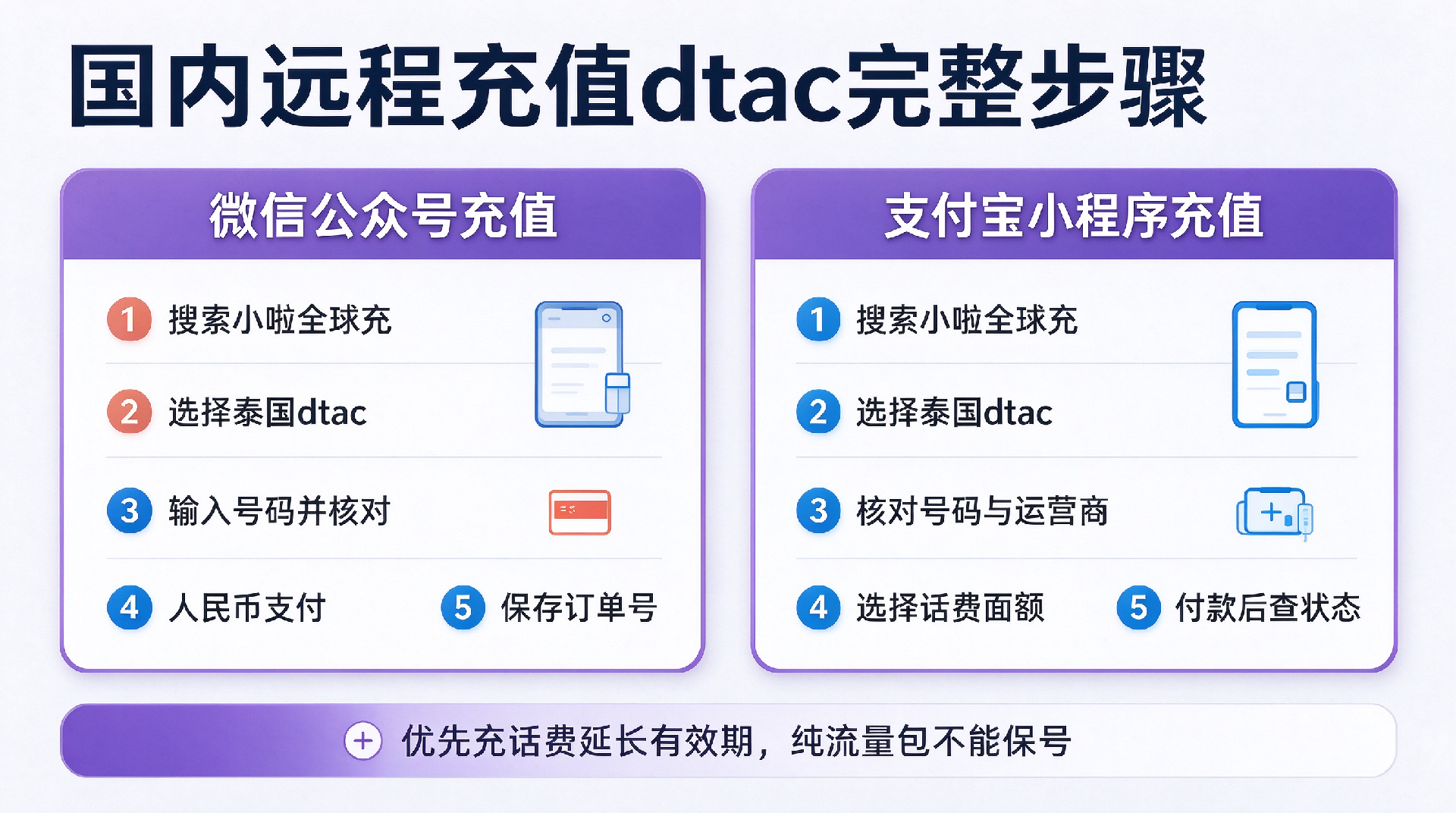 国内远程充值dtac完整步骤

微信公众号充值

1 搜索小啦全球充

2 选择泰国dtac

3 输入号码并核对

4 人民币支付

5 保存订单号

支付宝小程序充值

1 搜索小啦全球充

2 选择泰国dtac

3 核对号码与运营商

4 选择话费面额

5 付款后查状态

优先充话费延长有效期，纯流量包不能保号